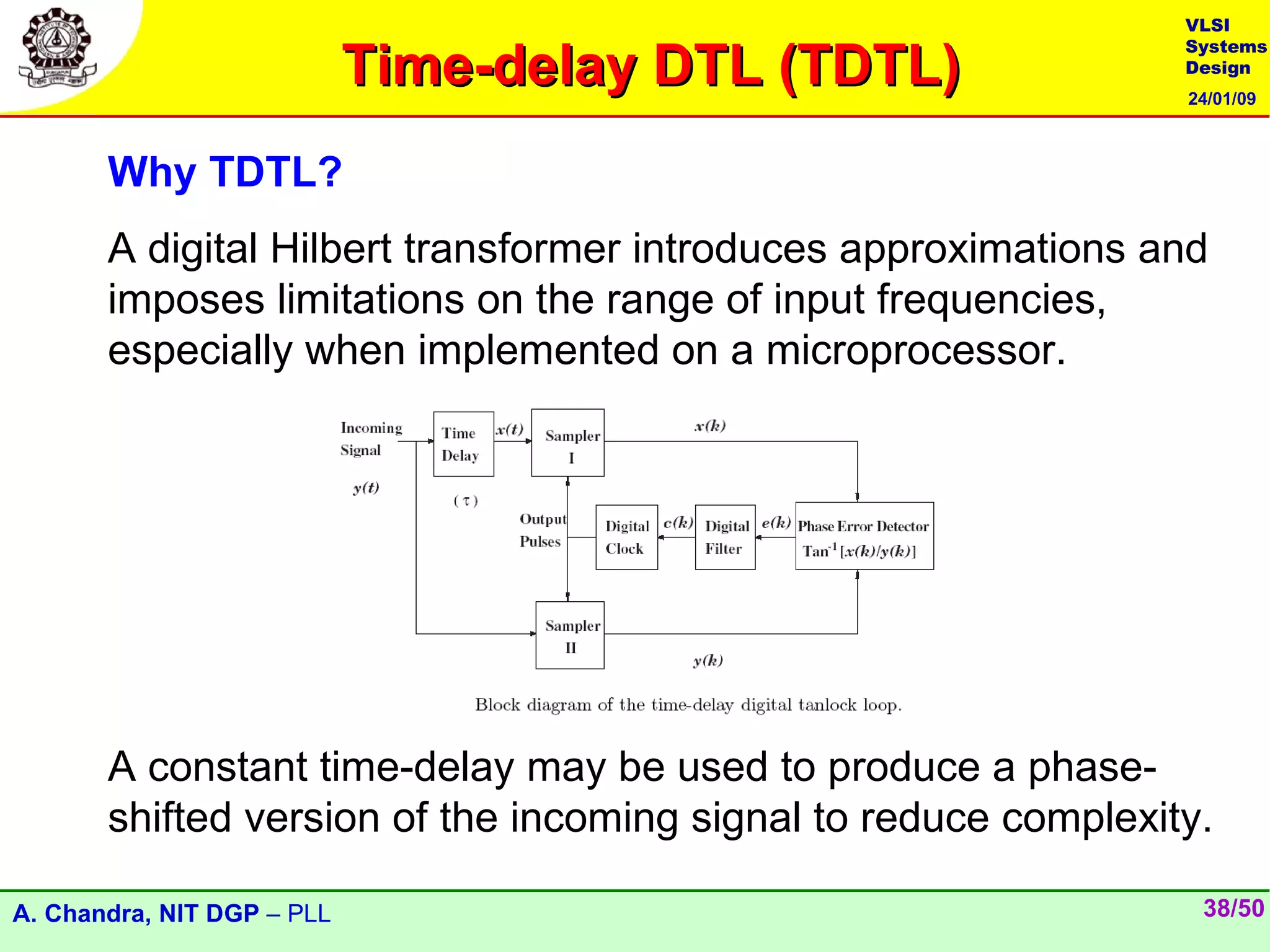 Time-delay DTL (TDTL)

VLSI Systems Design

24/01/09

Why TDTL?

A digital Hilbert transformer introduces approximations and imposes limitations on the range of input frequencies, especially when implemented on a microprocessor.

Incoming Signal

$y(t)$

Time Delay

$(\tau)$

$x(t)$

Sampler I

$x(k)$

Output Pulses

Digital Clock

$c(k)$

Digital Filter

$e(k)$

Phase Error Detector

$Tan^{-1}[x(k)/y(k)]$

Sampler II

$y(k)$

Block diagram of the time-delay digital tanlock loop.

A constant time-delay may be used to produce a phase-shifted version of the incoming signal to reduce complexity.

A. Chandra, NIT DGP – PLL

38/50